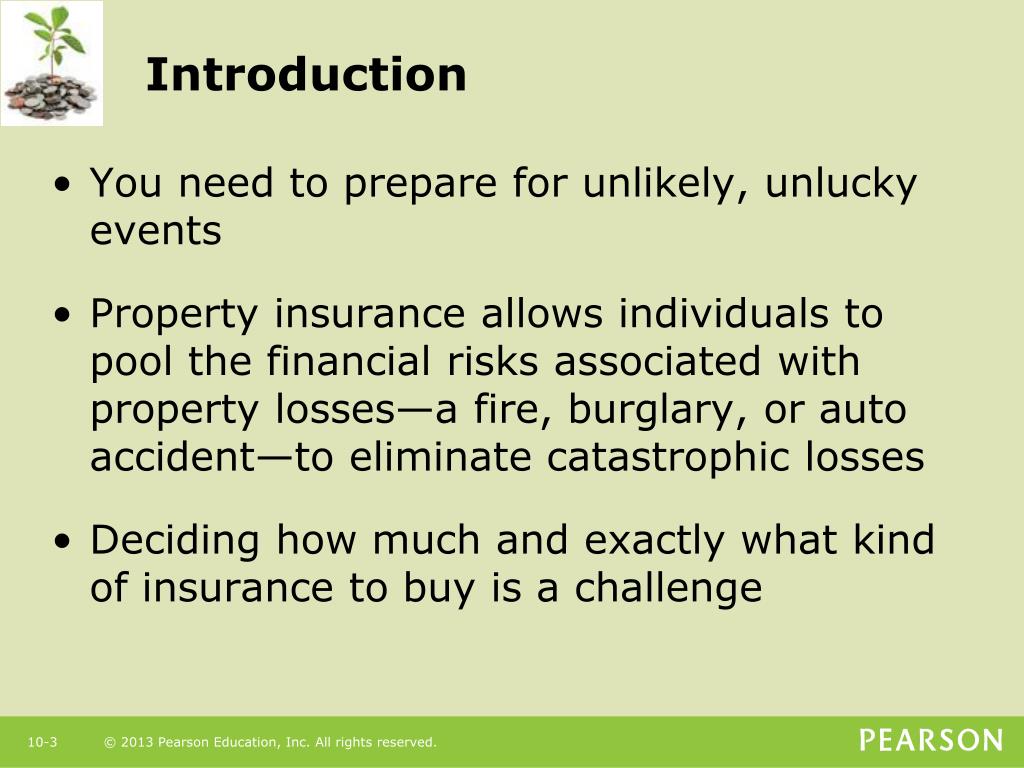 Introduction

• You need to prepare for unlikely, unlucky events

• Property insurance allows individuals to pool the financial risks associated with property losses—a fire, burglary, or auto accident—to eliminate catastrophic losses

• Deciding how much and exactly what kind of insurance to buy is a challenge

10-3 © 2013 Pearson Education, Inc. All rights reserved.

PEARSON